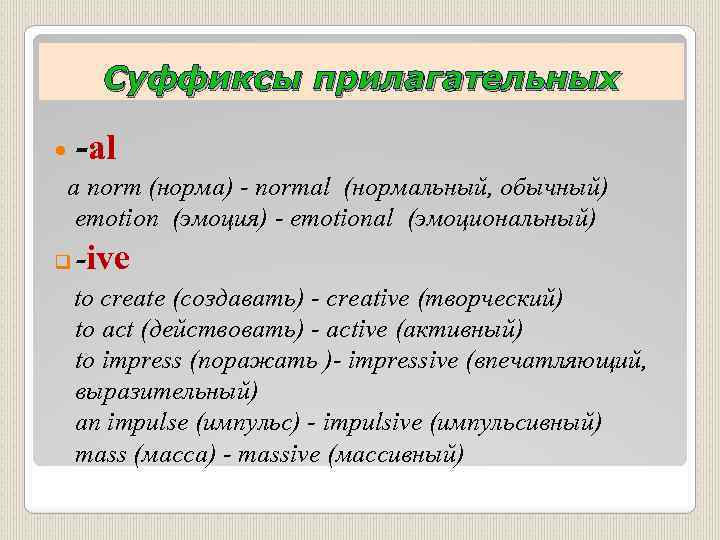 Суффиксы прилагательных

-al

a norm (норма) - normal (нормальный, обычный)
emotion (эмоция) - emotional (эмоциональный)

-ive

to create (создавать) - creative (творческий)
to act (действовать) - active (активный)
to impress (поражать )- impressive (впечатляющий, выразительный)
an impulse (импульс) - impulsive (импульсивный)
mass (масса) - massive (массивный)